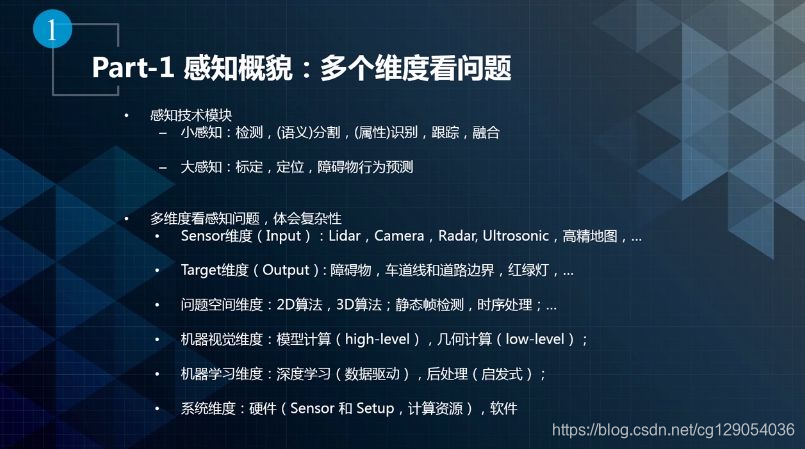 1

Part-1 感知概貌：多个维度看问题

• 感知技术模块
– 小感知：检测，(语义)分割，(属性)识别，跟踪，融合

– 大感知：标定，定位，障碍物行为预测

• 多维度看感知问题，体会复杂性
• Sensor维度（Input）：Lidar，Camera，Radar, Ultrosonic，高精地图，...

• Target维度（Output）：障碍物，车道线和道路边界，红绿灯，...

• 问题空间维度：2D算法，3D算法；静态帧检测，时序处理；...

• 机器视觉维度：模型计算（high-level），几何计算（low-level）；

• 机器学习维度：深度学习（数据驱动），后处理（启发式）；

• 系统维度：硬件（Sensor 和 Setup，计算资源），软件

https://blog.csdn.net/cg129054036